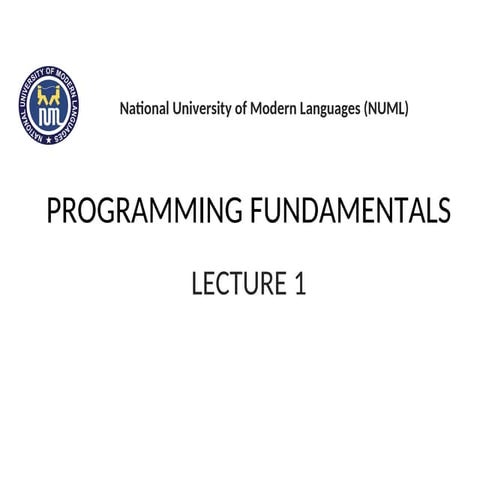 NATIONAL UNIVERSITY OF MODERN LANGUAGES
NUML

National University of Modern Languages (NUML)

PROGRAMMING FUNDAMENTALS

LECTURE 1